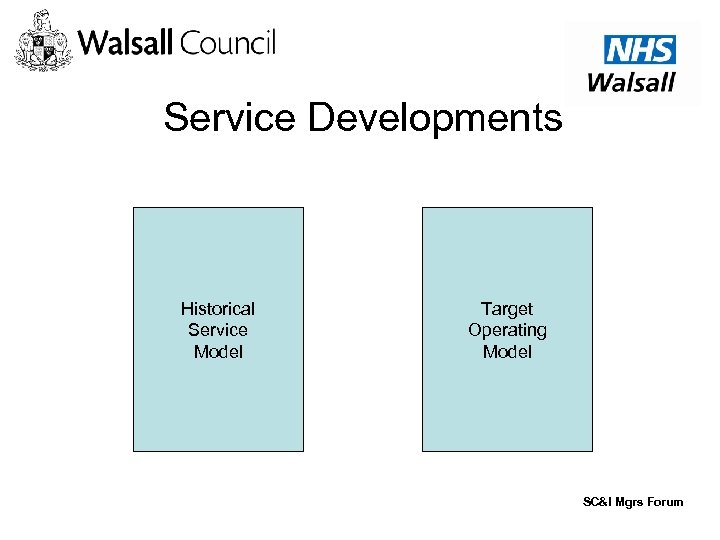 Walsall Council

NHS
Walsall

Service Developments

Historical Service Model

Target Operating Model

SC&I Mgrs Forum